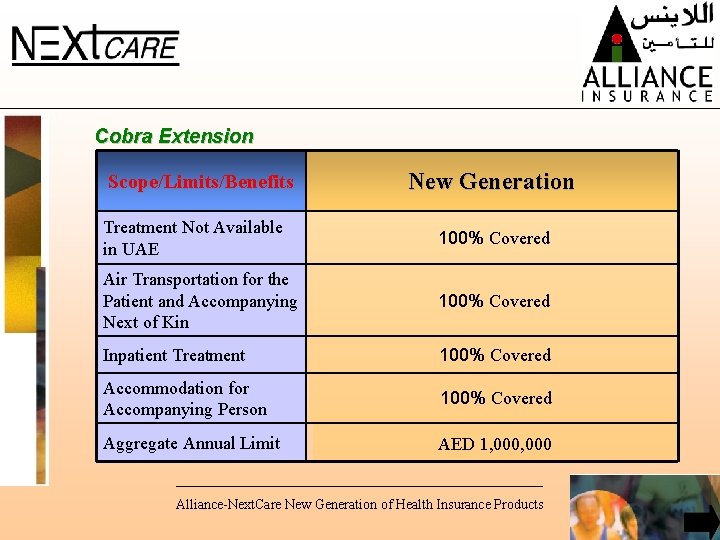 NEXtCARE

اللاينس
للتأمين
ALLIANCE
INSURANCE

Cobra Extension

| Scope/Limits/Benefits | New Generation |
|---|---|
| Treatment Not Available in UAE | 100% Covered |
| Air Transportation for the Patient and Accompanying Next of Kin | 100% Covered |
| Inpatient Treatment | 100% Covered |
| Accommodation for Accompanying Person | 100% Covered |
| Aggregate Annual Limit | AED 1,000,000 |

Alliance-NextCare New Generation of Health Insurance Products